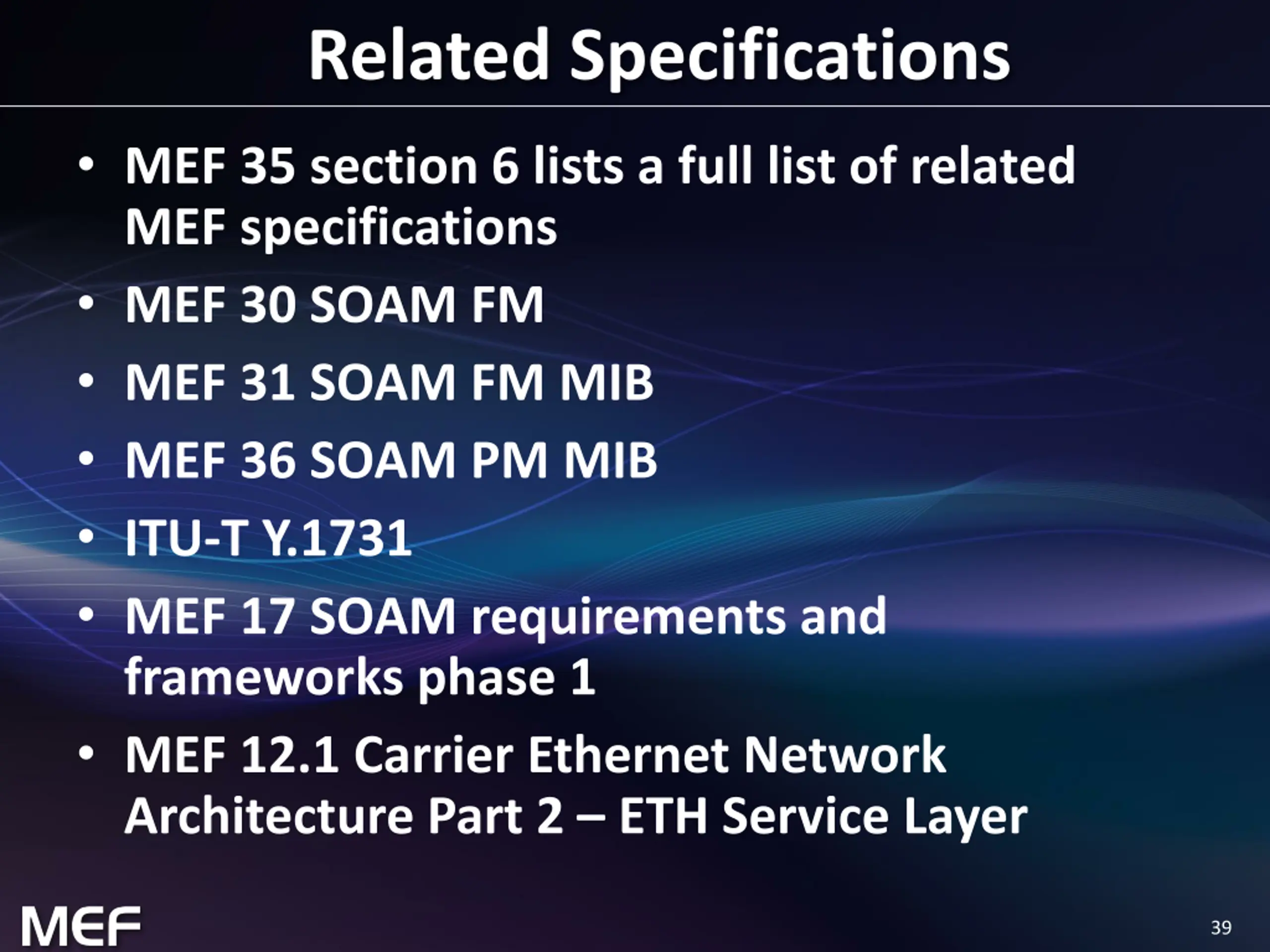 Related Specifications

• MEF 35 section 6 lists a full list of related MEF specifications
• MEF 30 SOAM FM
• MEF 31 SOAM FM MIB
• MEF 36 SOAM PM MIB
• ITU-T Y.1731
• MEF 17 SOAM requirements and frameworks phase 1
• MEF 12.1 Carrier Ethernet Network Architecture Part 2 – ETH Service Layer

MEF

39